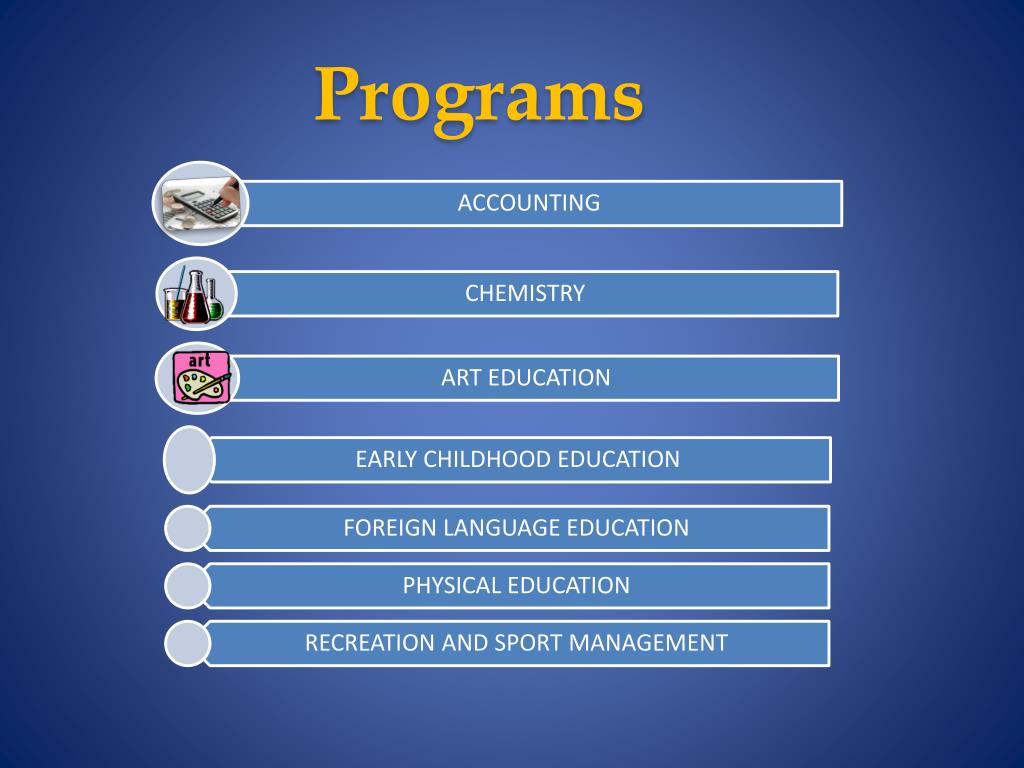 Programs

ACCOUNTING

CHEMISTRY

art

ART EDUCATION

EARLY CHILDHOOD EDUCATION

FOREIGN LANGUAGE EDUCATION

PHYSICAL EDUCATION

RECREATION AND SPORT MANAGEMENT